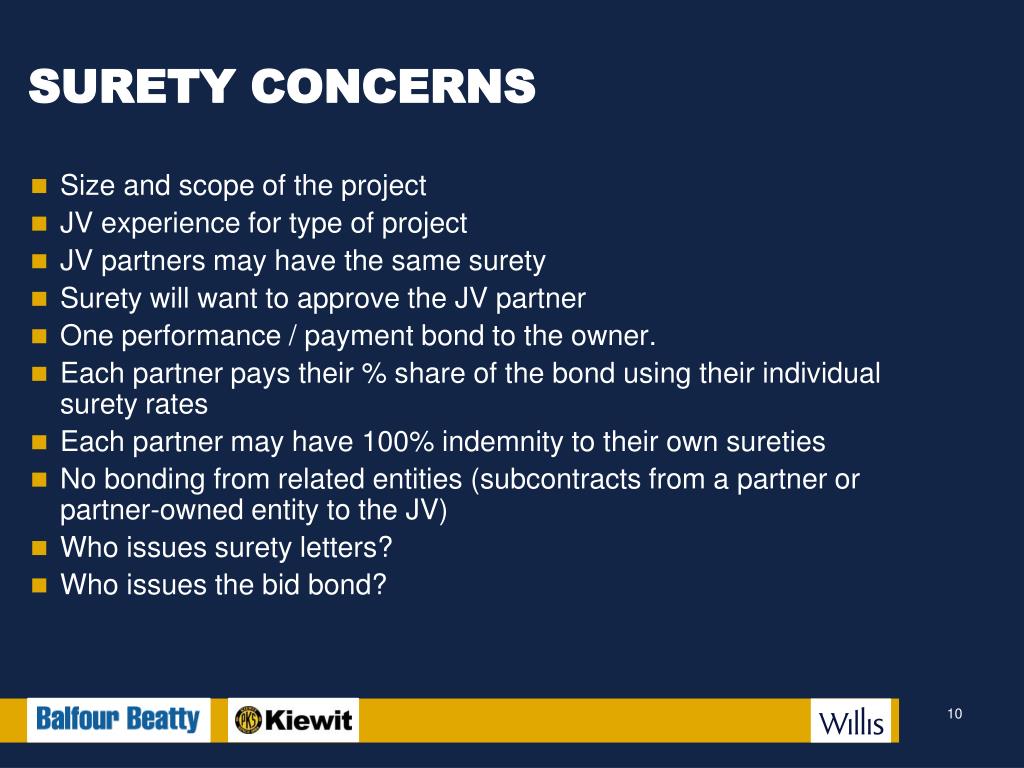 SURETY CONCERNS

- Size and scope of the project
- JV experience for type of project
- JV partners may have the same surety
- Surety will want to approve the JV partner
- One performance / payment bond to the owner.
- Each partner pays their % share of the bond using their individual surety rates
- Each partner may have 100% indemnity to their own sureties
- No bonding from related entities (subcontracts from a partner or partner-owned entity to the JV)
- Who issues surety letters?
- Who issues the bid bond?

Balfour Beatty

PKS Kiewit

Willis

10